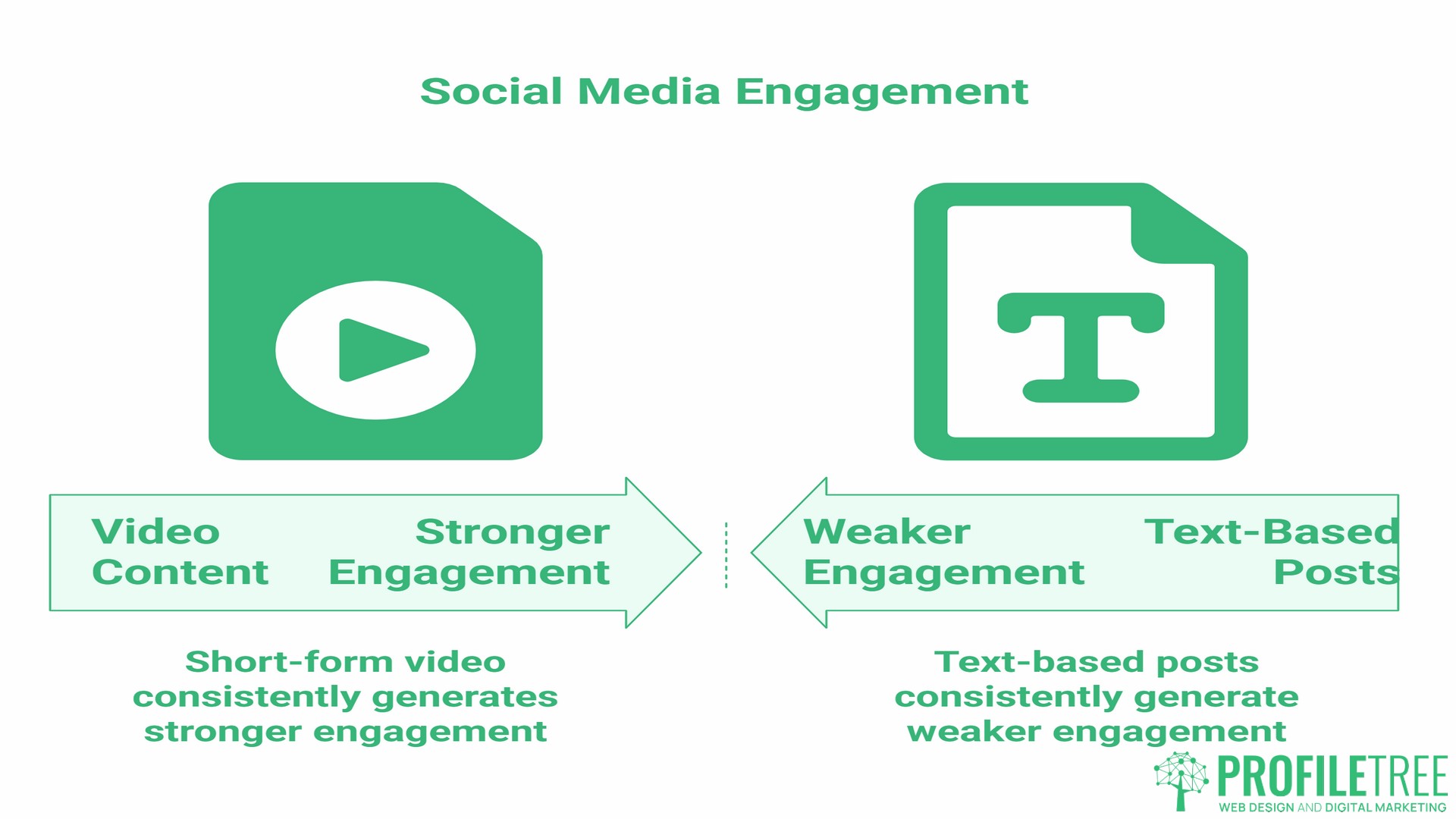 Social Media Engagement

Video Content

Stronger Engagement

Weaker Engagement

Text-Based Posts

Short-form video consistently generates stronger engagement

Text-based posts consistently generate weaker engagement

PROFILETREE
WEB DESIGN AND DIGITAL MARKETING